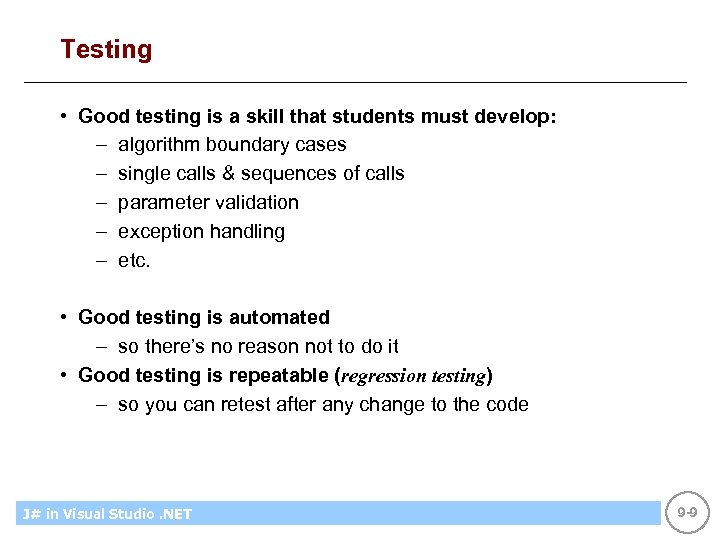 Testing

• Good testing is a skill that students must develop:
– algorithm boundary cases
– single calls & sequences of calls
– parameter validation
– exception handling
– etc.

• Good testing is automated
– so there's no reason not to do it
• Good testing is repeatable (regression testing)
– so you can retest after any change to the code

J# in Visual Studio .NET

9-9